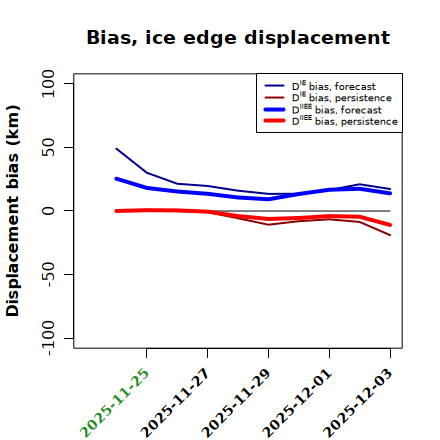 Bias, ice edge displacement

$D^{IE}$ bias, forecast
$D^{IE}$ bias, persistence
$D^{IIEE}$ bias, forecast
$D^{IIEE}$ bias, persistence

Displacement bias (km)

100
50
0
-50
-100

2025-11-25
2025-11-27
2025-11-29
2025-12-01
2025-12-03